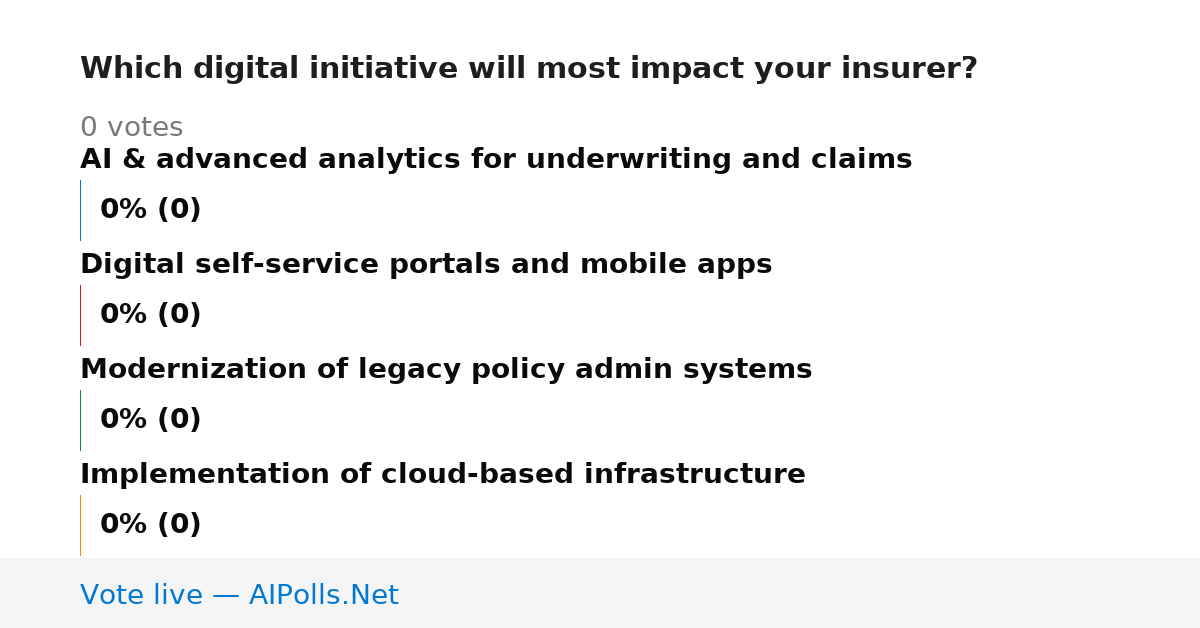 Which digital initiative will most impact your insurer?

0 votes

AI & advanced analytics for underwriting and claims

0% (0)

Digital self-service portals and mobile apps

0% (0)

Modernization of legacy policy admin systems

0% (0)

Implementation of cloud-based infrastructure

0% (0)

Vote live — AIPolls.Net